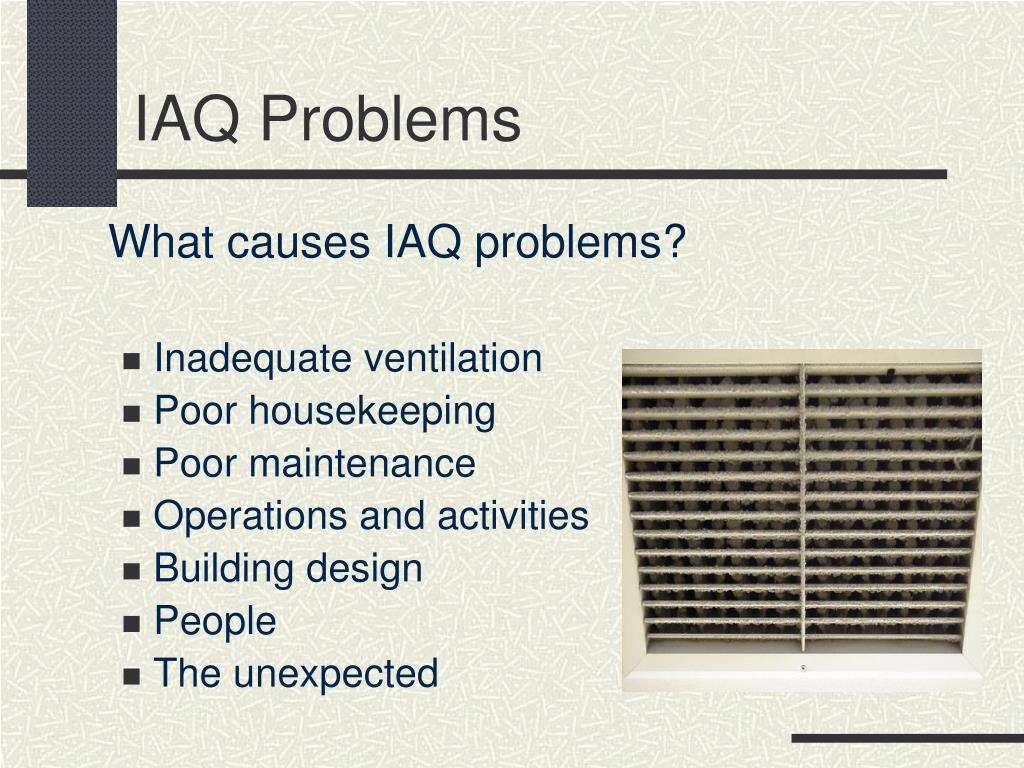 IAQ Problems

What causes IAQ problems?

- Inadequate ventilation
- Poor housekeeping
- Poor maintenance
- Operations and activities
- Building design
- People
- The unexpected